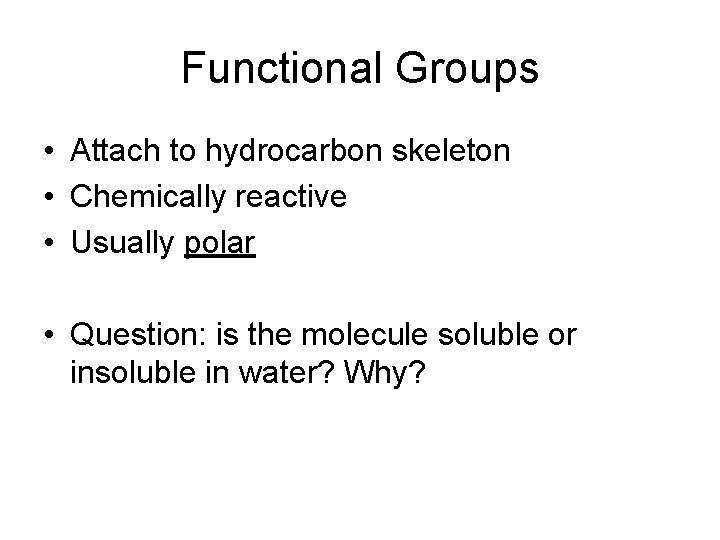 Functional Groups

• Attach to hydrocarbon skeleton
• Chemically reactive
• Usually polar

• Question: is the molecule soluble or insoluble in water? Why?